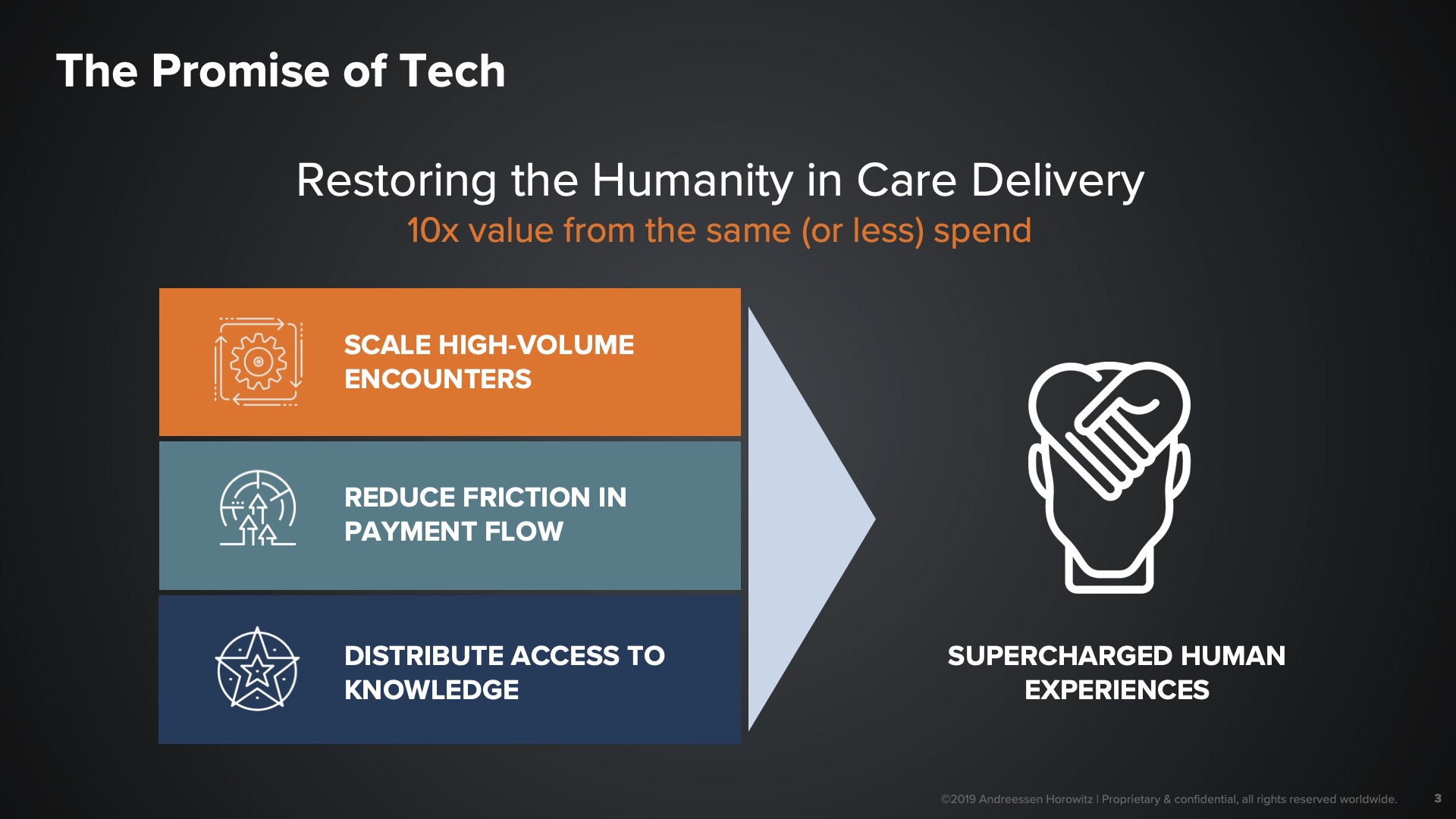 The Promise of Tech

Restoring the Humanity in Care Delivery

10x value from the same (or less) spend

SCALE HIGH-VOLUME ENCOUNTERS

REDUCE FRICTION IN PAYMENT FLOW

DISTRIBUTE ACCESS TO KNOWLEDGE

SUPERCHARGED HUMAN EXPERIENCES

©2019 Andreessen Horowitz | Proprietary & confidential, all rights reserved worldwide.

3